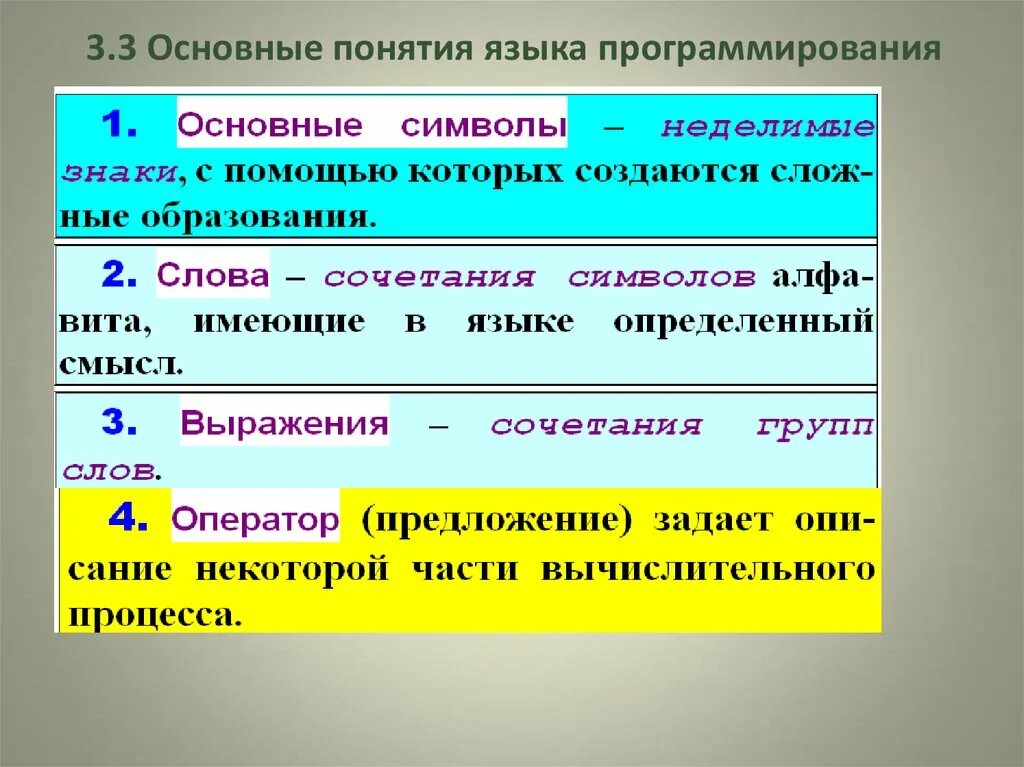 3.3 Основные понятия языка программирования

1. Основные символы – неделимые знаки, с помощью которых создаются сложные образования.

2. Слова – сочетания символов алфавита, имеющие в языке определенный смысл.

3. Выражения – сочетания групп слов.

4. Оператор (предложение) задает описание некоторой части вычислительного процесса.